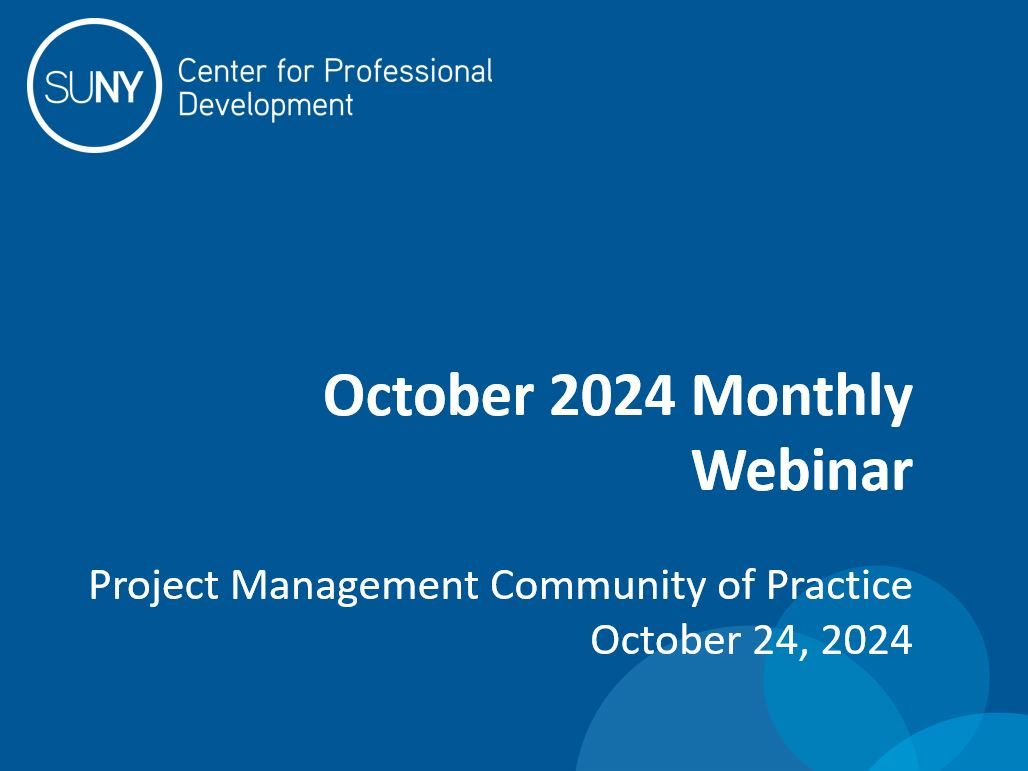 SUNY Center for Professional Development

October 2024 Monthly Webinar

Project Management Community of Practice
October 24, 2024